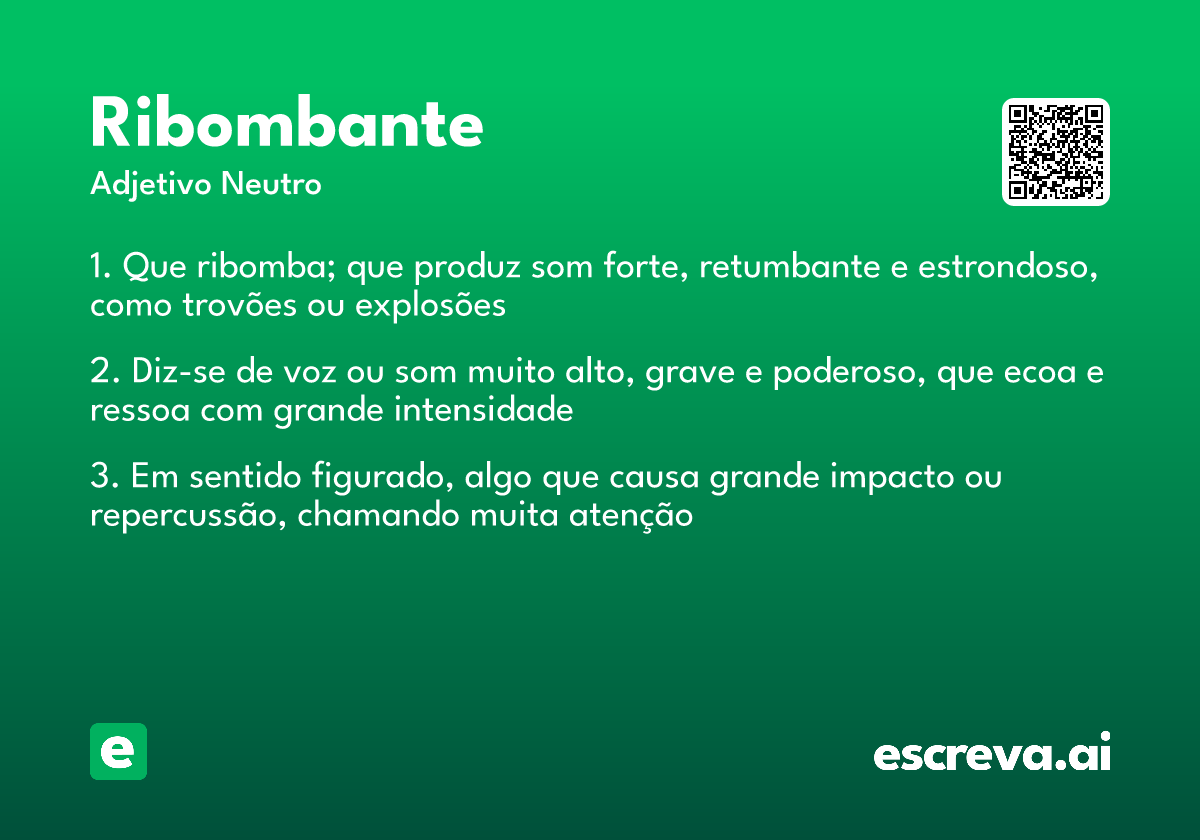 Ribombante
Adjetivo Neutro

1. Que ribomba; que produz som forte, retumbante e estrondoso, como trovões ou explosões

2. Diz-se de voz ou som muito alto, grave e poderoso, que ecoa e ressoa com grande intensidade

3. Em sentido figurado, algo que causa grande impacto ou repercussão, chamando muita atenção

e

escreva.ai